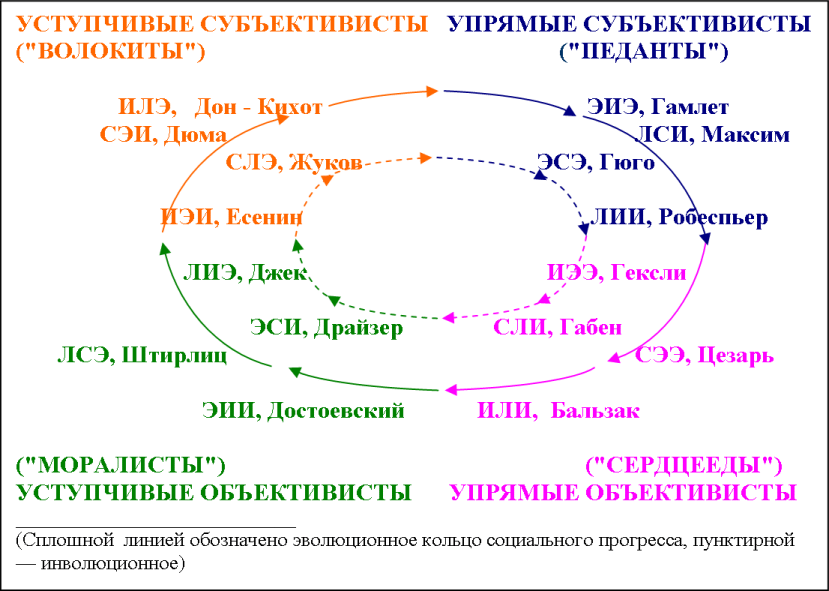 УСТУПЧИВЫЕ СУБЪЕКТИВИСТЫ ("ВОЛОКИТЫ")

УПРЯМЫЕ СУБЪЕКТИВИСТЫ ("ПЕДАНТЫ")

ИЛЭ, Дон - Кихот
СЭИ, Дюма
СЛЭ, Жуков
ИЭИ, Есенин

ЭИЭ, Гамлет
ЛСИ, Максим
ЭСЭ, Гюго
ЛИИ, Робеспьер

ЛИЭ, Джек
ЭСИ, Драйзер
ЛСЭ, Штирлиц
ЭИИ, Достоевский

ИЭЭ, Гексли
СЛИ, Габен
СЭЭ, Цезарь
ИЛИ, Бальзак

("МОРАЛИСТЫ")
УСТУПЧИВЫЕ ОБЪЕКТИВИСТЫ

("СЕРДЦЕЕДЫ")
УПРЯМЫЕ ОБЪЕКТИВИСТЫ

(Сплошной линией обозначено эволюционное кольцо социального прогресса, пунктирной — инволюционное)